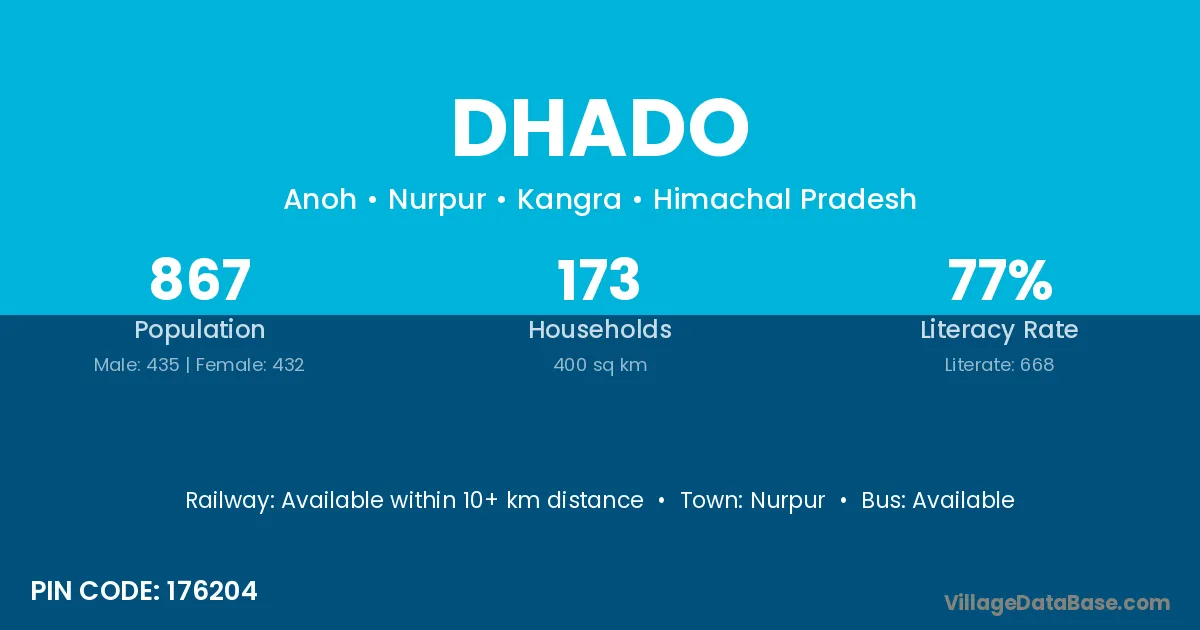 DHADO

Anoh • Nurpur • Kangra • Himachal Pradesh

867
Population
Male: 435 | Female: 432

173
Households
400 sq km

77%
Literacy Rate
Literate: 668

Railway: Available within 10+ km distance • Town: Nurpur • Bus: Available

PIN CODE: 176204

VillageDataBase.com